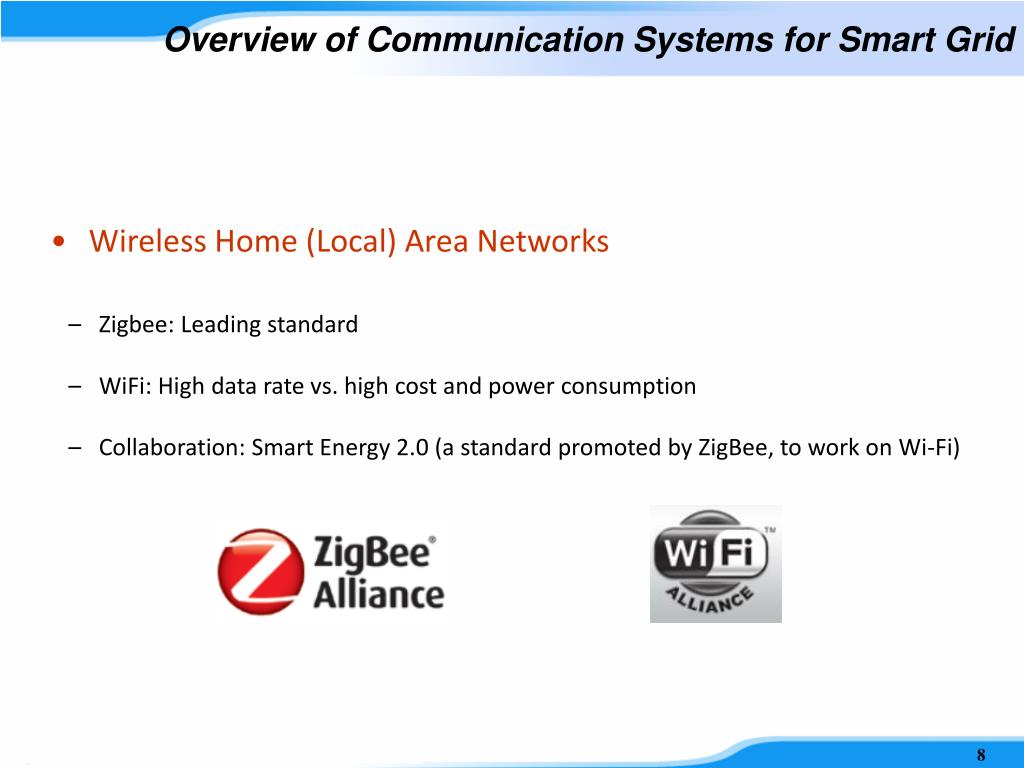 Overview of Communication Systems for Smart Grid

• Wireless Home (Local) Area Networks

– Zigbee: Leading standard

– WiFi: High data rate vs. high cost and power consumption

– Collaboration: Smart Energy 2.0 (a standard promoted by ZigBee, to work on Wi-Fi)

ZigBee® Alliance

WiFi™ ALLIANCE

8